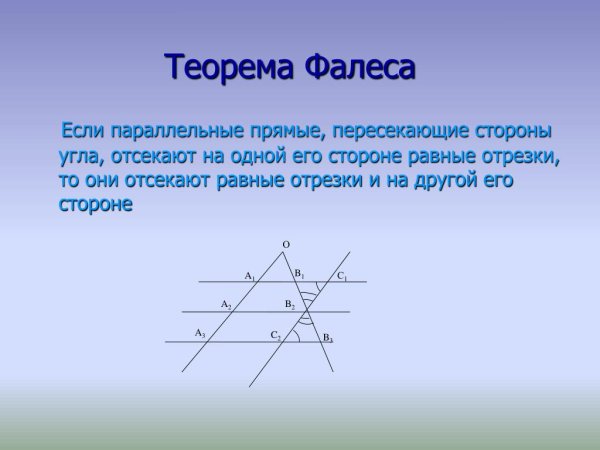 Теорема Фалеса

Если параллельные прямые, пересекающие стороны угла, отсекают на одной его стороне равные отрезки, то они отсекают равные отрезки и на другой его стороне

O

$A_1$ $B_1$ $C_1$

$A_2$ $B_2$

$A_3$ $C_2$ $B_3$